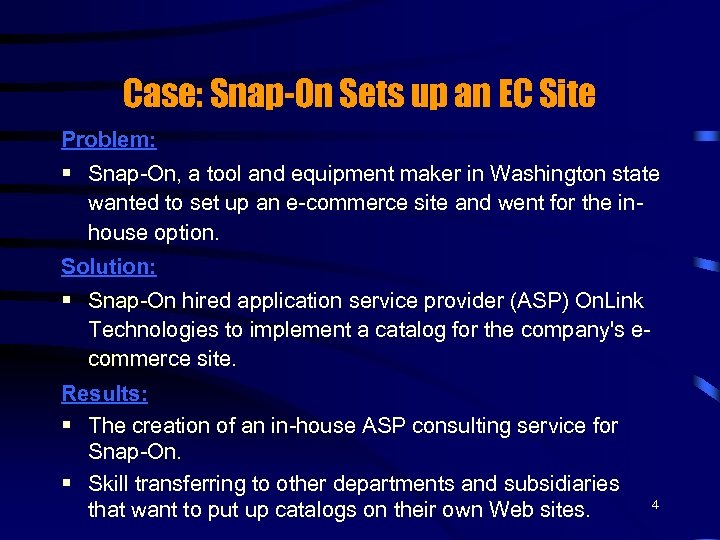 Case: Snap-On Sets up an EC Site

Problem:

▪ Snap-On, a tool and equipment maker in Washington state wanted to set up an e-commerce site and went for the in-house option.

Solution:

▪ Snap-On hired application service provider (ASP) OnLink Technologies to implement a catalog for the company's e-commerce site.

Results:

▪ The creation of an in-house ASP consulting service for Snap-On.

▪ Skill transferring to other departments and subsidiaries that want to put up catalogs on their own Web sites.

4